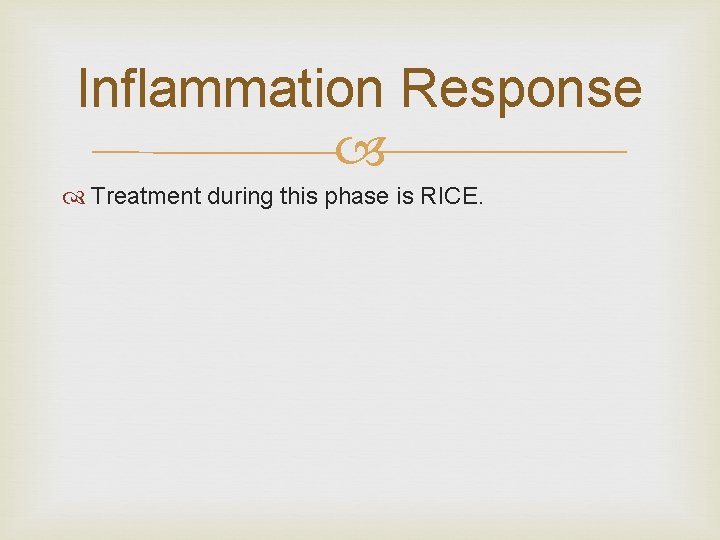 Inflammation Response

Treatment during this phase is RICE.